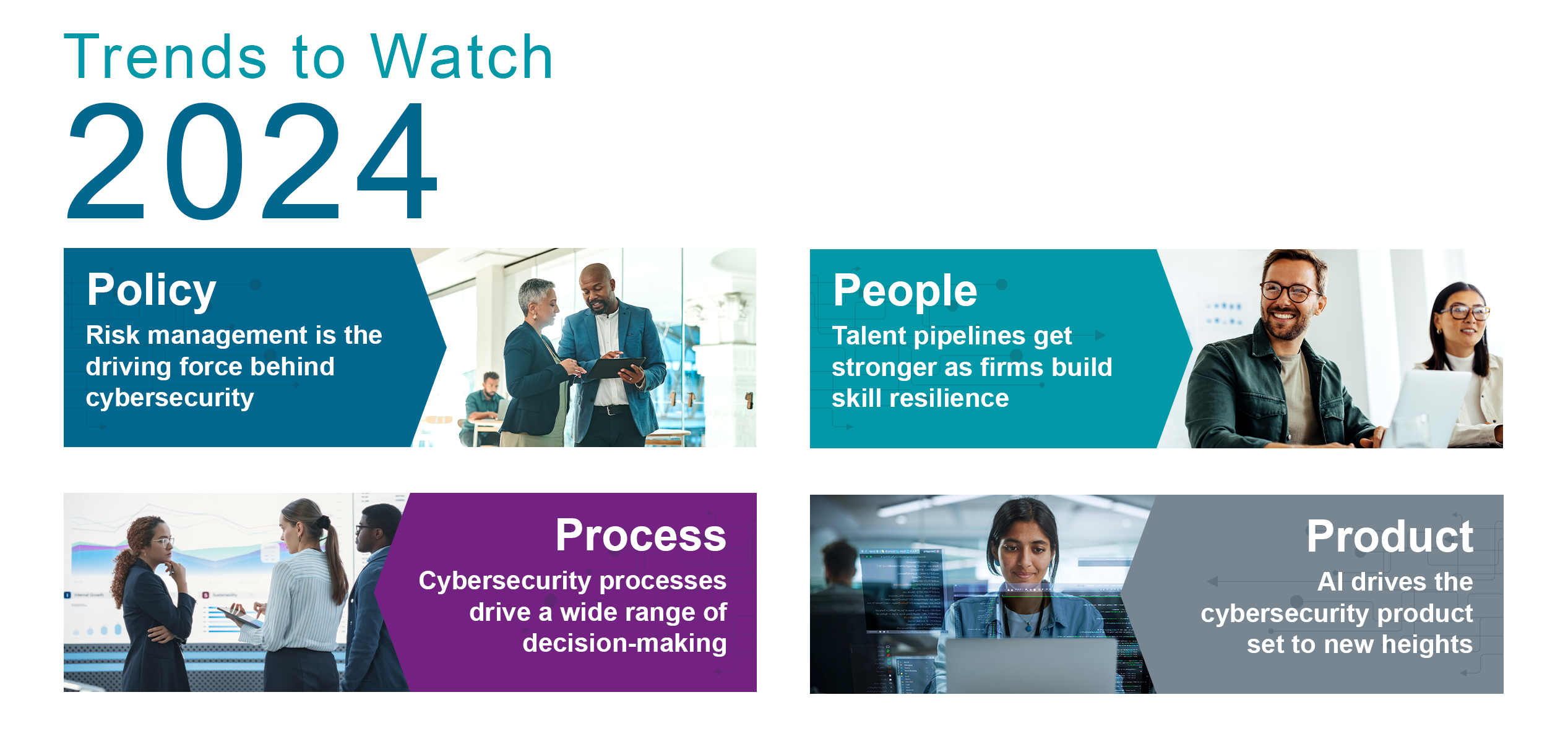 Trends to Watch
2024

Policy
Risk management is the driving force behind cybersecurity

People
Talent pipelines get stronger as firms build skill resilience

Process
Cybersecurity processes drive a wide range of decision-making

Product
AI drives the cybersecurity product set to new heights